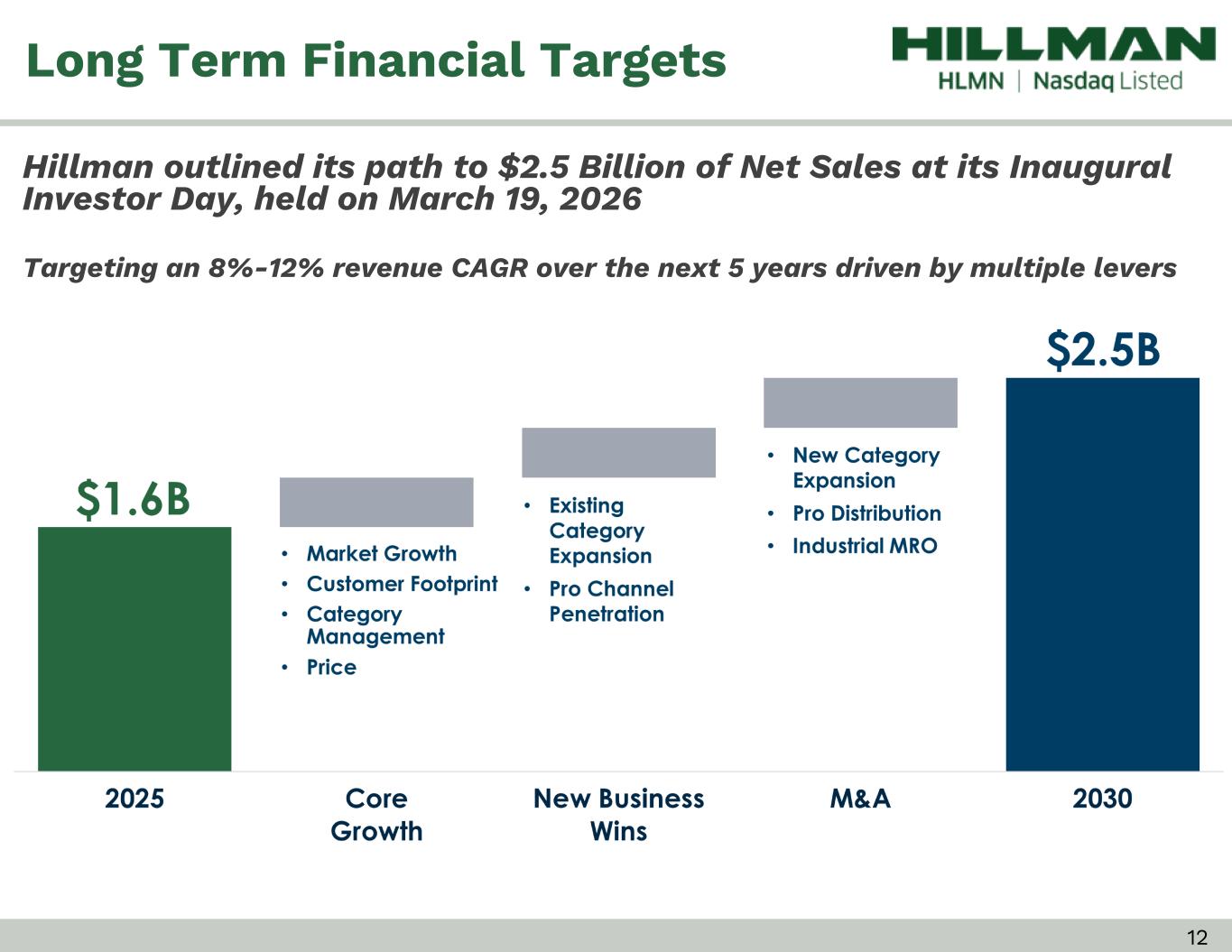 Long Term Financial Targets

HILLMAN
HLMN | Nasdaq Listed

Hillman outlined its path to \$2.5 Billion of Net Sales at its Inaugural Investor Day, held on March 19, 2026

Targeting an 8%-12% revenue CAGR over the next 5 years driven by multiple levers

\$1.6B

• Market Growth
• Customer Footprint
• Category Management
• Price

• Existing Category Expansion
• Pro Channel Penetration

• New Category Expansion
• Pro Distribution
• Industrial MRO

\$2.5B

2025
Core Growth
New Business Wins
M&A
2030

12